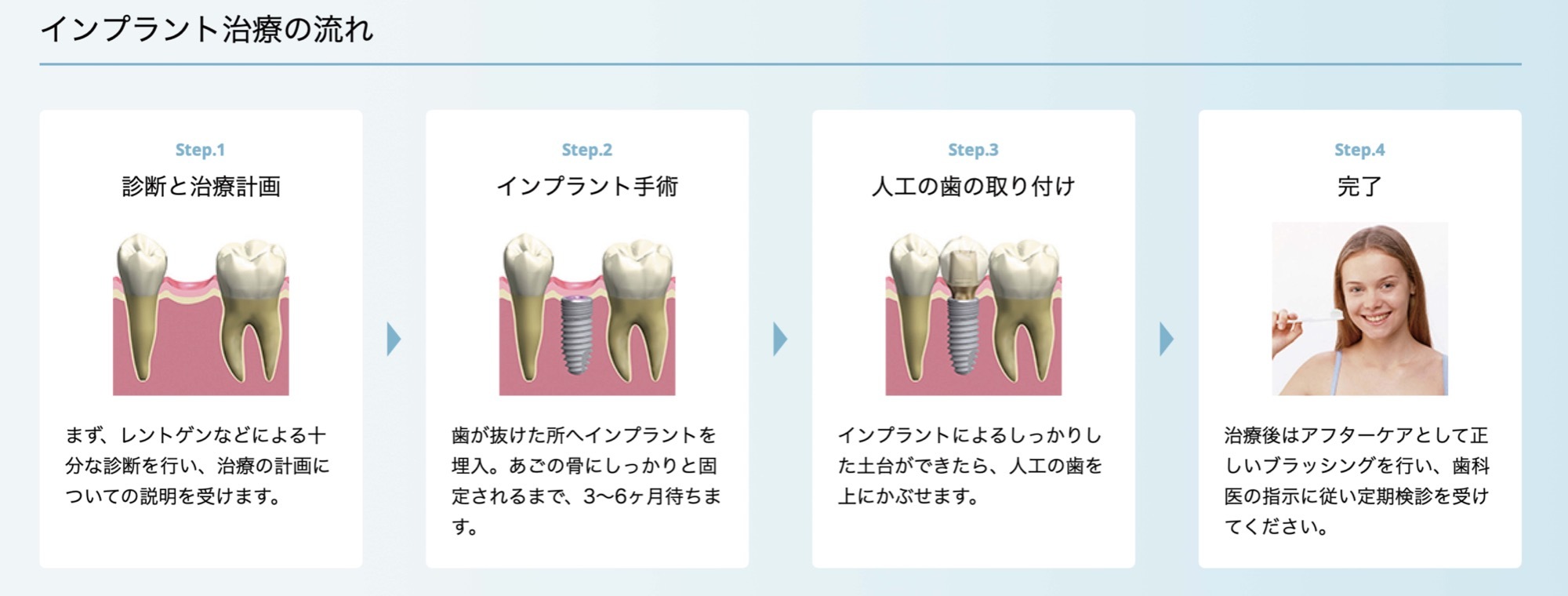 インプラント治療の流れ

Step.1
診断と治療計画

まず、レントゲンなどによる十分な診断を行い、治療の計画についての説明を受けます。

Step.2
インプラント手術

歯が抜けた所へインプラントを埋入。あごの骨にしっかりと固定されるまで、3〜6ヶ月待ちます。

Step.3
人工の歯の取り付け

インプラントによるしっかりした土台ができたら、人工の歯を上にかぶせます。

Step.4
完了

治療後はアフターケアとして正しいブラッシングを行い、歯科医の指示に従い定期検診を受けてください。